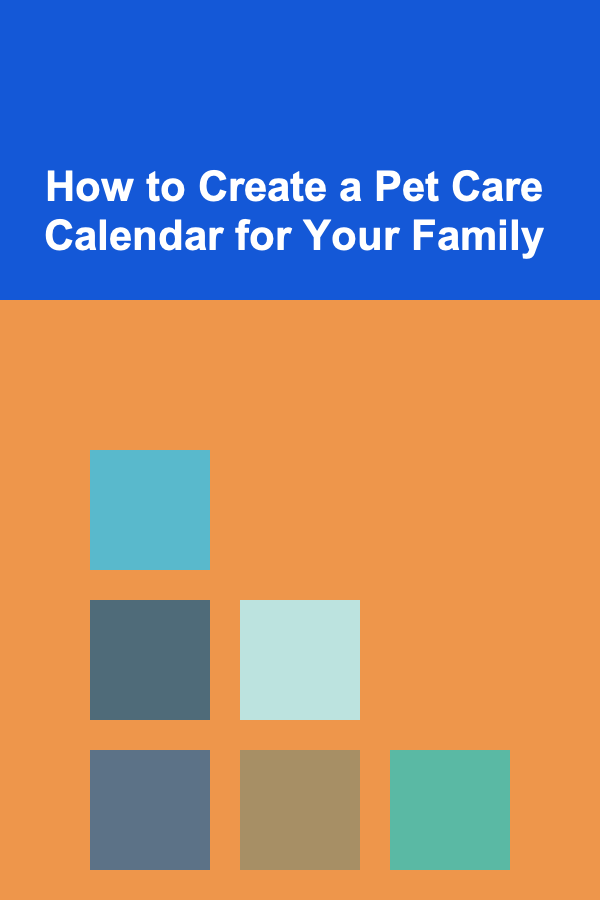 How to Create a Pet Care Calendar for Your Family